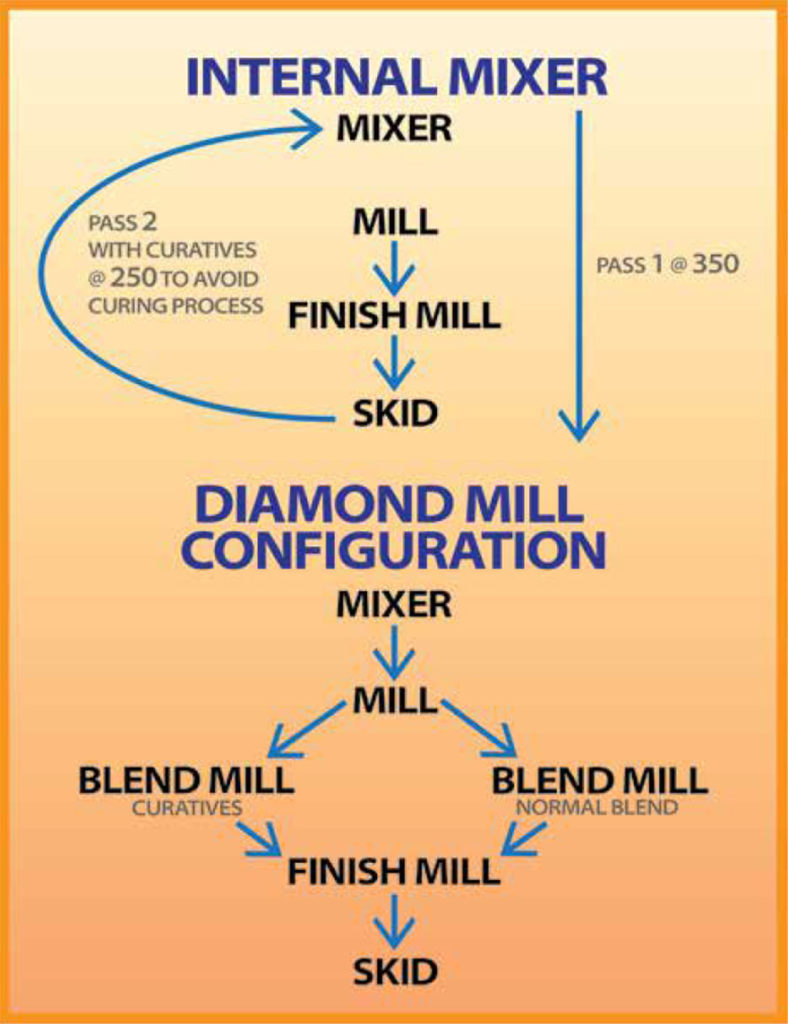 INTERNAL MIXER

MIXER

PASS 2
WITH CURATIVES
@ 250 TO AVOID
CURING PROCESS

MILL

FINISH MILL

SKID

PASS 1 @ 350

DIAMOND MILL CONFIGURATION

MIXER

MILL

BLEND MILL
CURATIVES

BLEND MILL
NORMAL BLEND

FINISH MILL

SKID